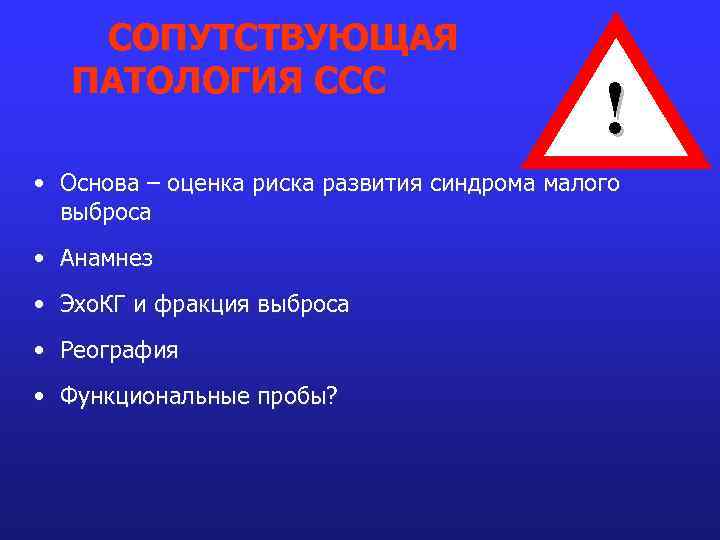 СОПУТСТВУЮЩАЯ ПАТОЛОГИЯ ССС

!

• Основа – оценка риска развития синдрома малого выброса

• Анамнез

• ЭхоКГ и фракция выброса

• Реография

• Функциональные пробы?